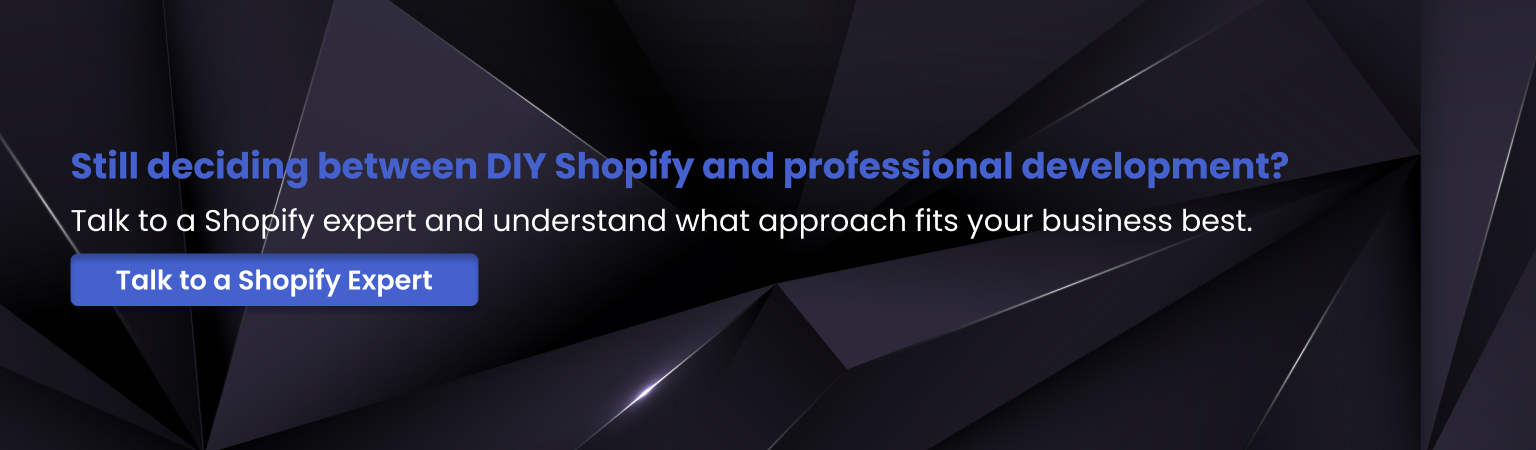 Still deciding between DIY Shopify and professional development?

Talk to a Shopify expert and understand what approach fits your business best.

Talk to a Shopify Expert